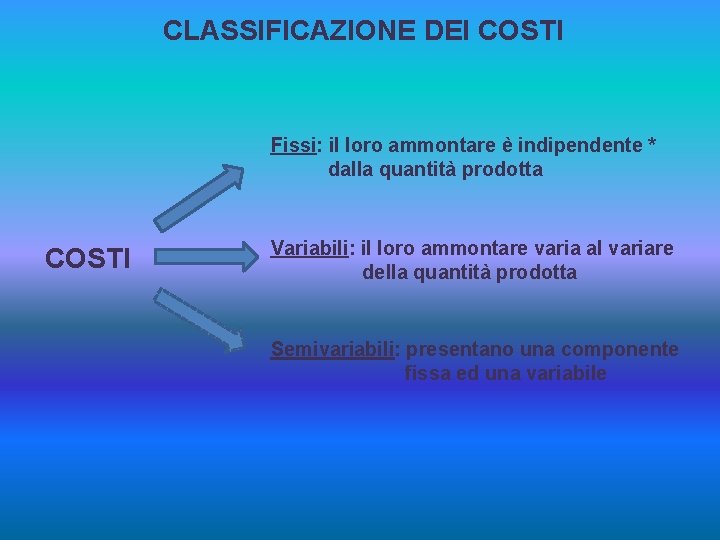 CLASSIFICAZIONE DEI COSTI

COSTI

Fissi: il loro ammontare è indipendente * dalla quantità prodotta

Variabili: il loro ammontare varia al variare della quantità prodotta

Semivariabili: presentano una componente fissa ed una variabile